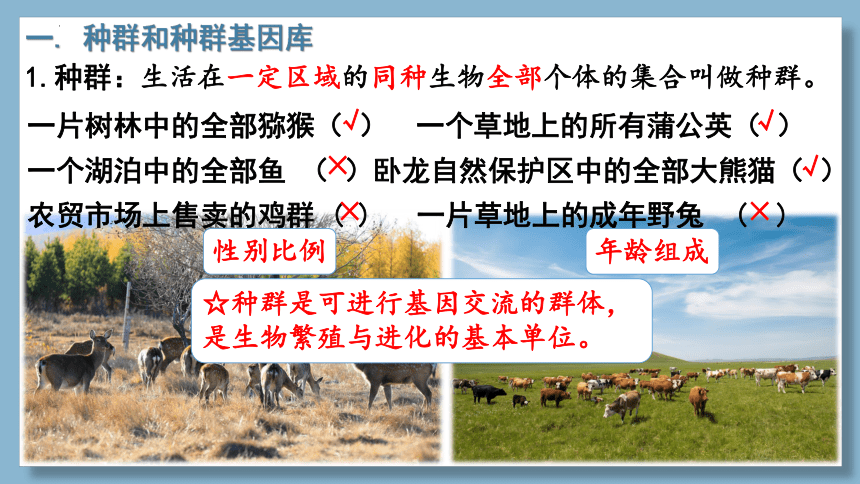 一、种群和种群基因库

1. 种群：生活在一定区域的同种生物全部个体的集合叫做种群。

一片树林中的全部猕猴（√） 一个草地上的所有蒲公英（√）

一个湖泊中的全部鱼 （×）卧龙自然保护区中的全部大熊猫（√）

农贸市场上售卖的鸡群（×） 一片草地上的成年野兔 （×）

性别比例

年龄组成

☆种群是可进行基因交流的群体，是生物繁殖与进化的基本单位。